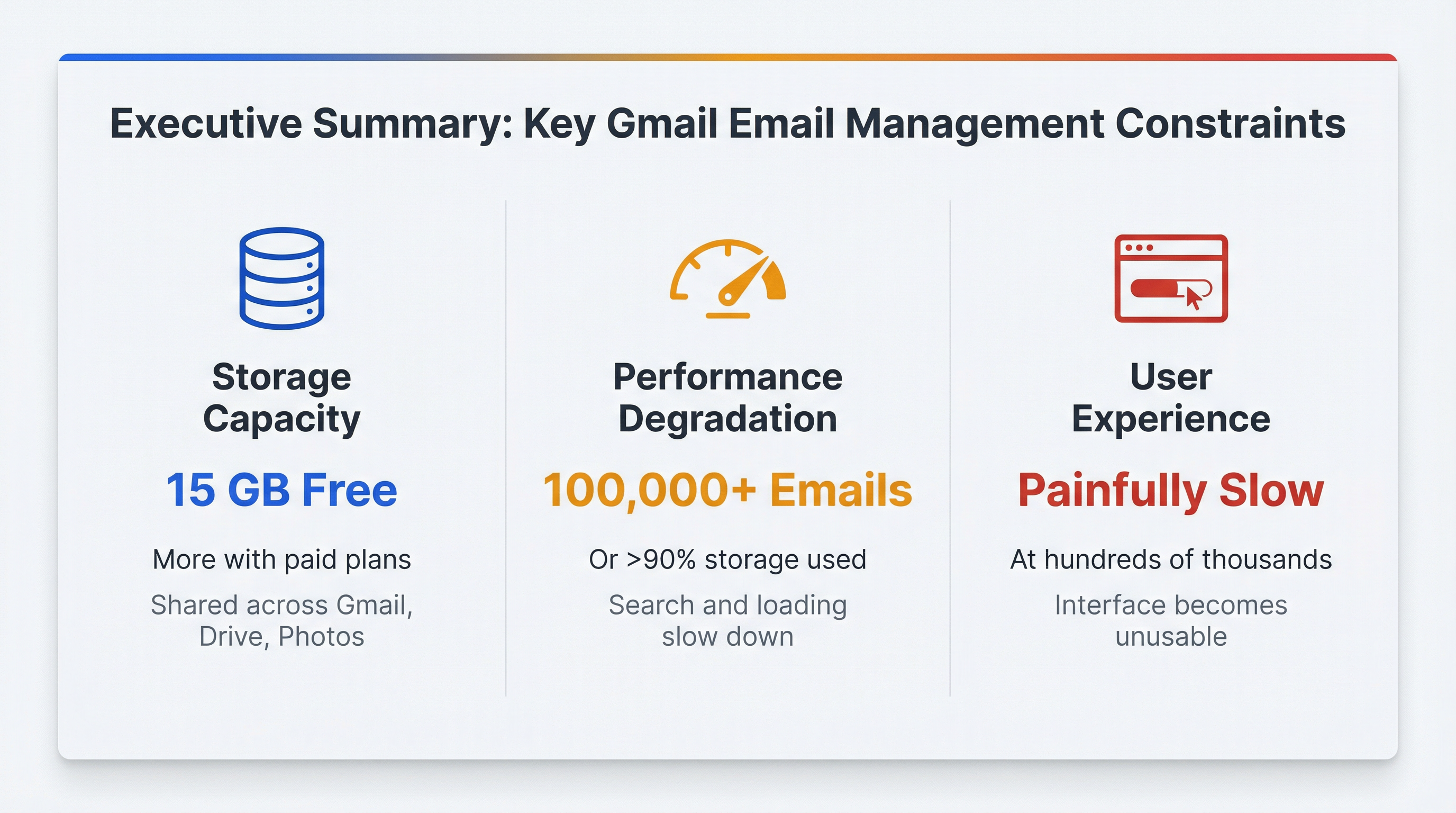 Executive Summary: Key Gmail Email Management Constraints

Storage Capacity

15 GB Free

More with paid plans

Shared across Gmail, Drive, Photos

Performance Degradation

100,000+ Emails

Or >90% storage used

Search and loading slow down

User Experience

Painfully Slow

At hundreds of thousands

Interface becomes unusable